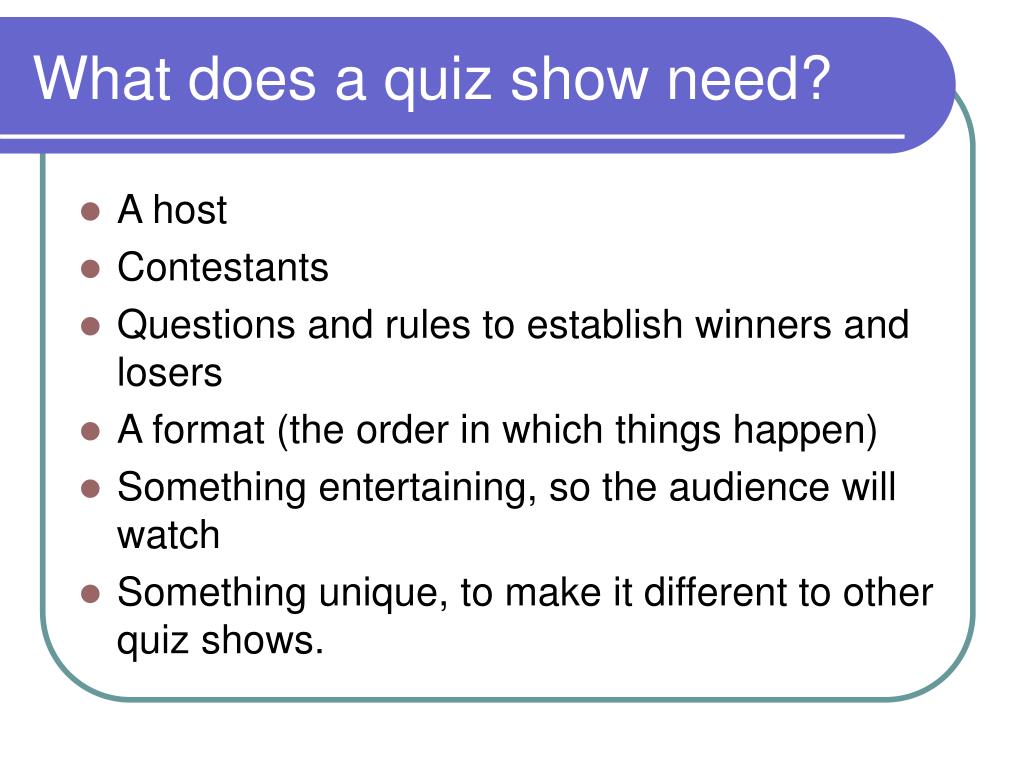 What does a quiz show need?

- A host
- Contestants
- Questions and rules to establish winners and losers
- A format (the order in which things happen)
- Something entertaining, so the audience will watch
- Something unique, to make it different to other quiz shows.